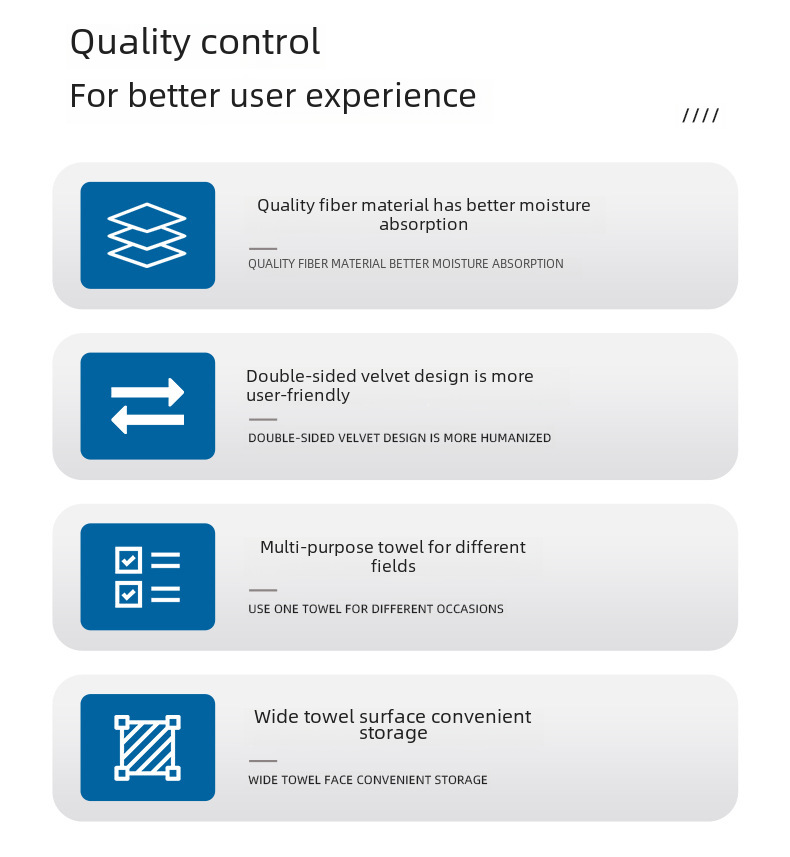 Quality control
For better user experience

////

Quality fiber material has better moisture absorption

QUALITY FIBER MATERIAL BETTER MOISTURE ABSORPTION

Double-sided velvet design is more user-friendly

DOUBLE-SIDED VELVET DESIGN IS MORE HUMANIZED

Multi-purpose towel for different fields

USE ONE TOWEL FOR DIFFERENT OCCASIONS

Wide towel surface convenient storage

WIDE TOWEL FACE CONVENIENT STORAGE